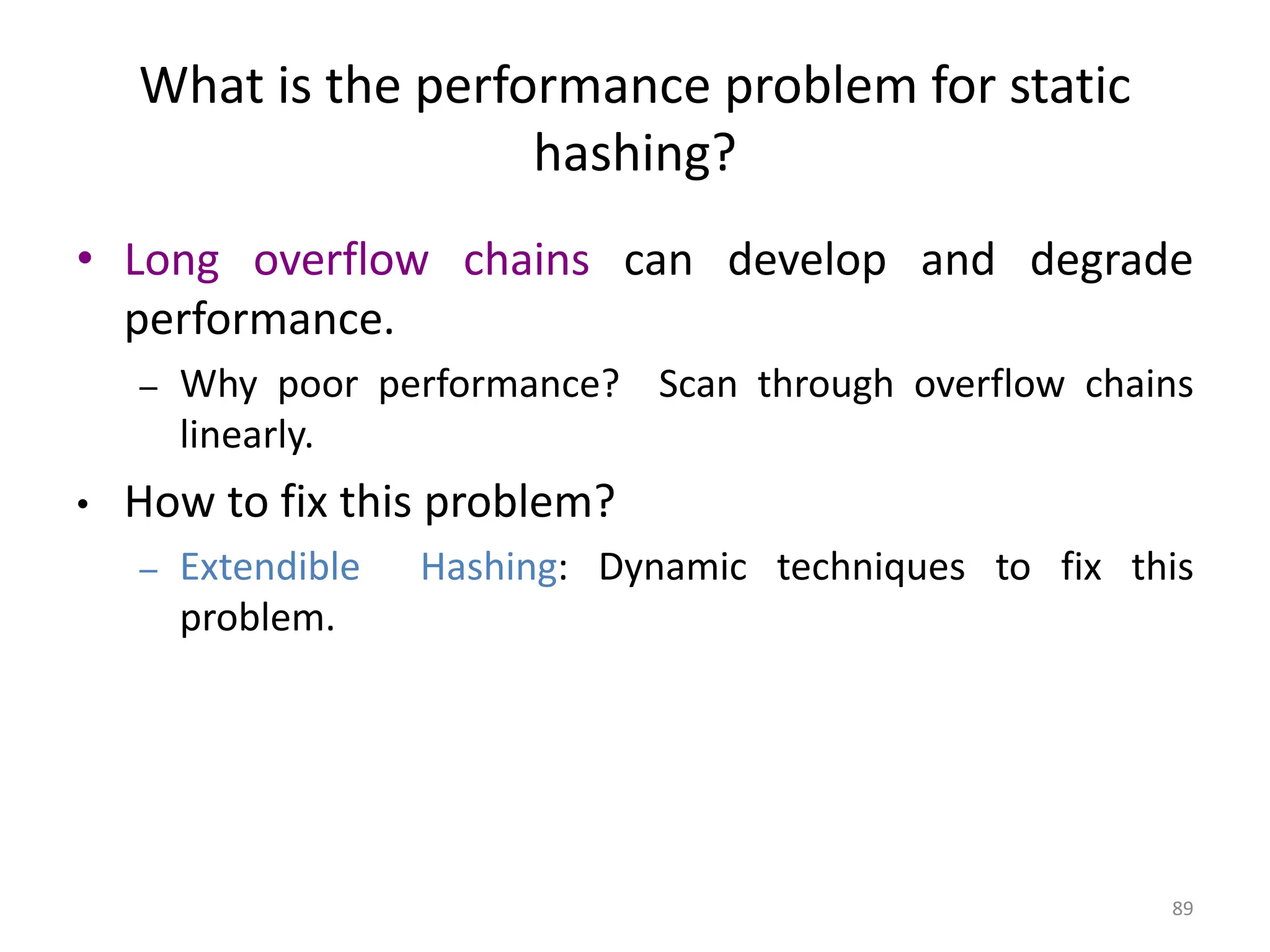 What is the performance problem for static hashing?

• Long overflow chains can develop and degrade performance.

– Why poor performance? Scan through overflow chains linearly.

• How to fix this problem?

– Extendible Hashing: Dynamic techniques to fix this problem.

89